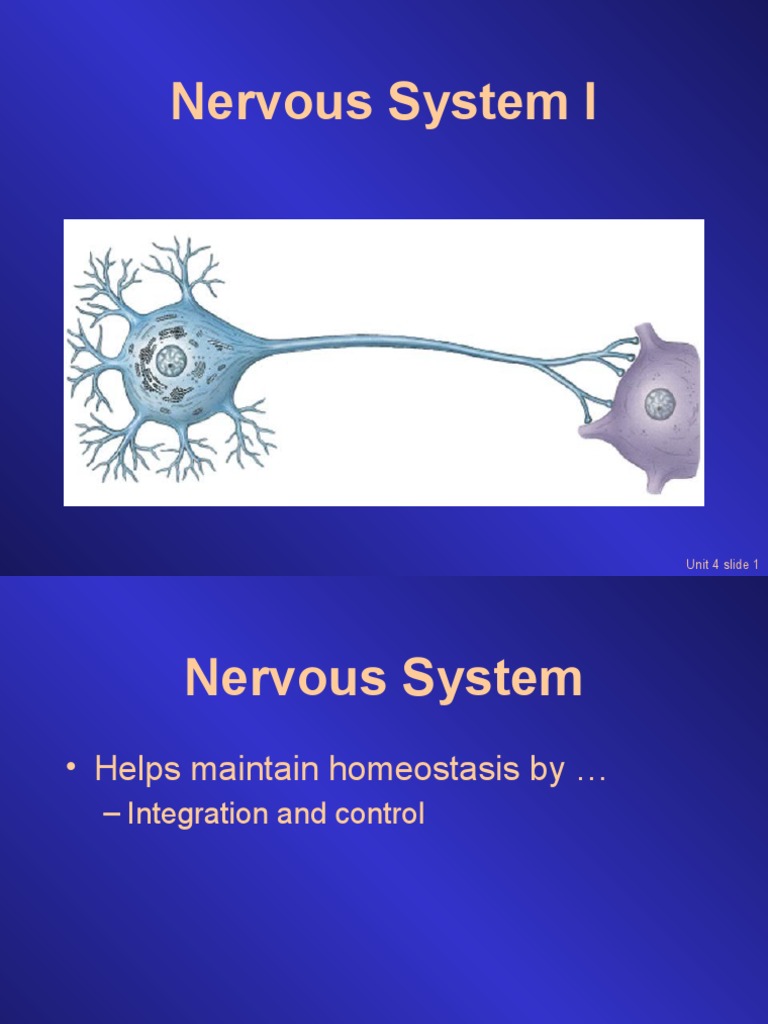 Nervous System I

Unit 4 slide 1

Nervous System

• Helps maintain homeostasis by …
– Integration and control